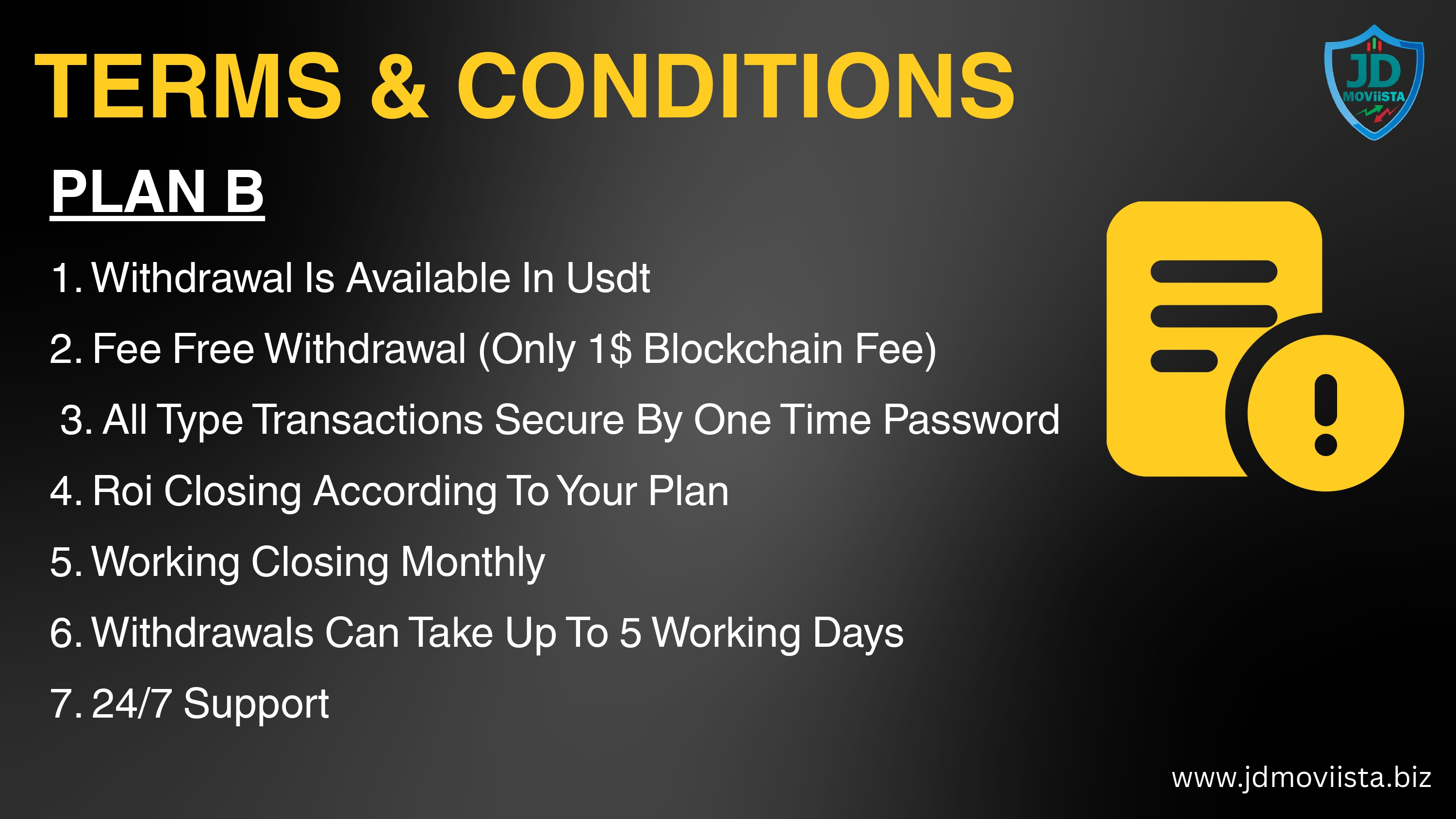 TERMS & CONDITIONS

JD MOViiSTA

PLAN B

1. Withdrawal Is Available In Usdt

2. Fee Free Withdrawal (Only 1$ Blockchain Fee)

3. All Type Transactions Secure By One Time Password

4. Roi Closing According To Your Plan

5. Working Closing Monthly

6. Withdrawals Can Take Up To 5 Working Days

7. 24/7 Support

www.jdmoviista.biz